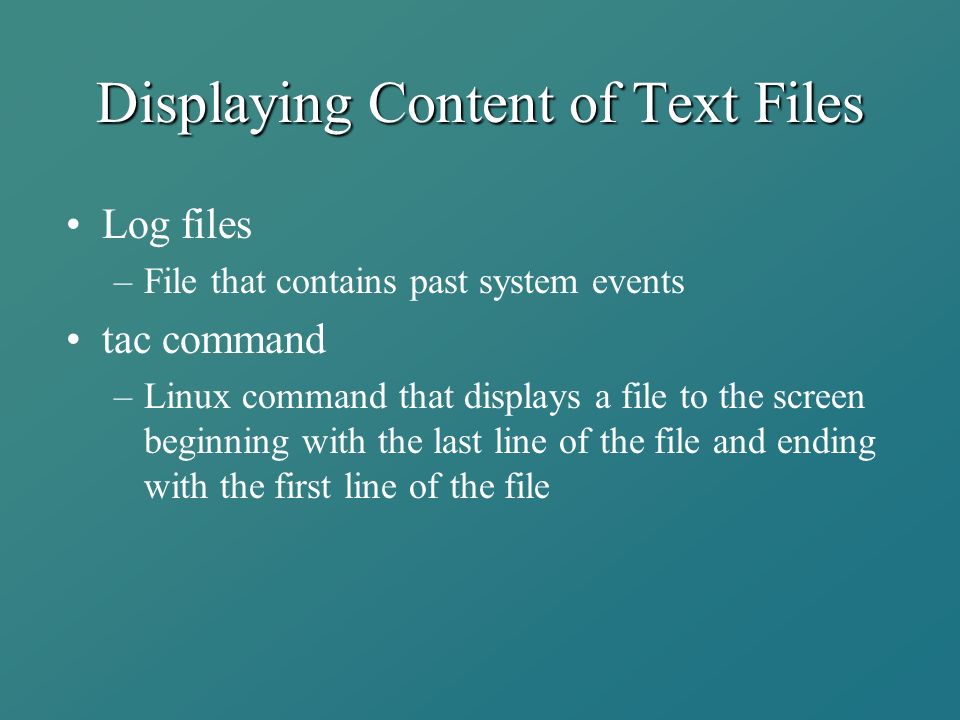 Displaying Content of Text Files

• Log files
– File that contains past system events
• tac command
– Linux command that displays a file to the screen beginning with the last line of the file and ending with the first line of the file